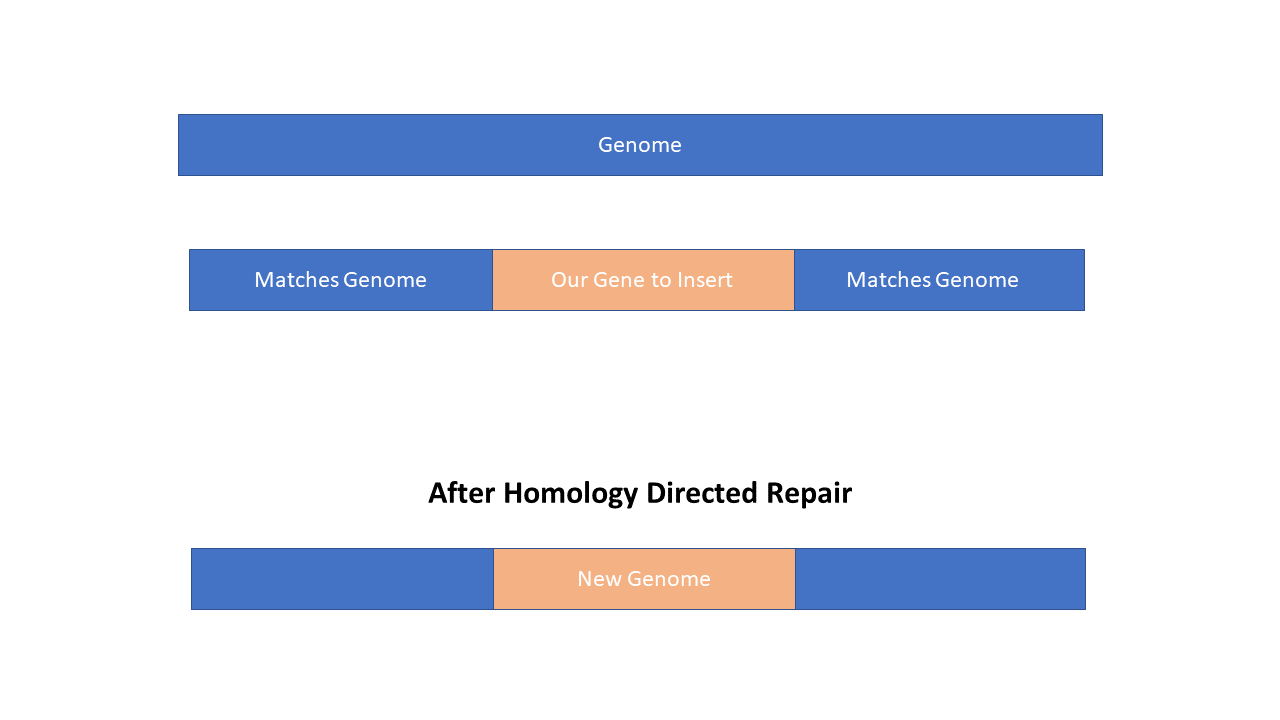 Genome

Matches Genome

Our Gene to Insert

Matches Genome

After Homology Directed Repair

New Genome